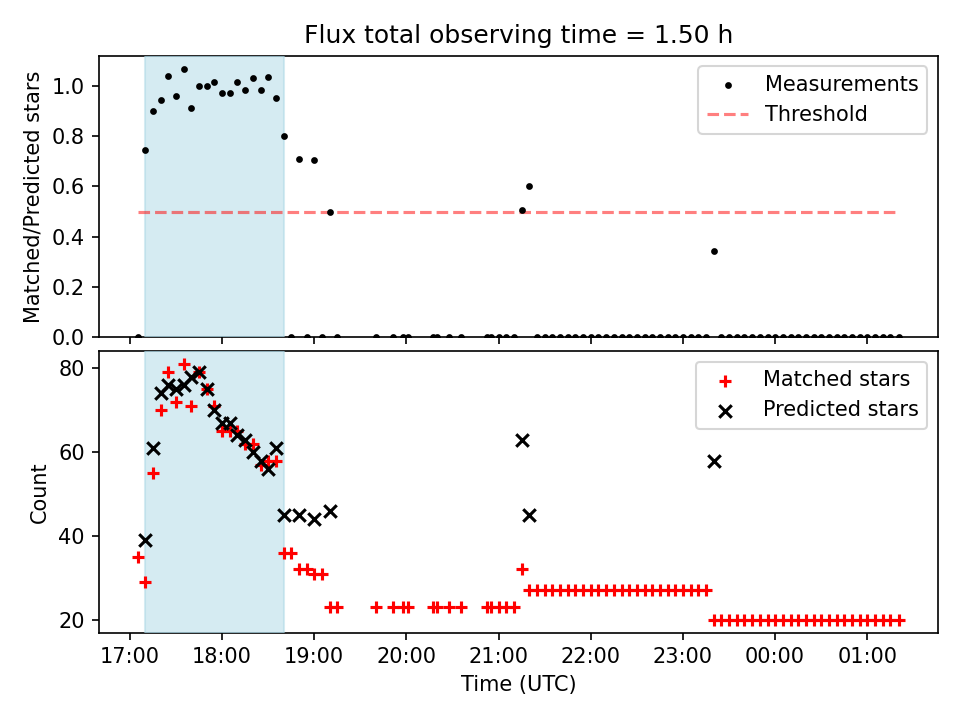 Flux total observing time = 1.50 h

Matched/Predicted stars

1.0
0.8
0.6
0.4
0.2
0.0

Measurements
Threshold

Count

80
60
40
20

Matched stars
Predicted stars

17:00
18:00
19:00
20:00
21:00
22:00
23:00
00:00
01:00

Time (UTC)